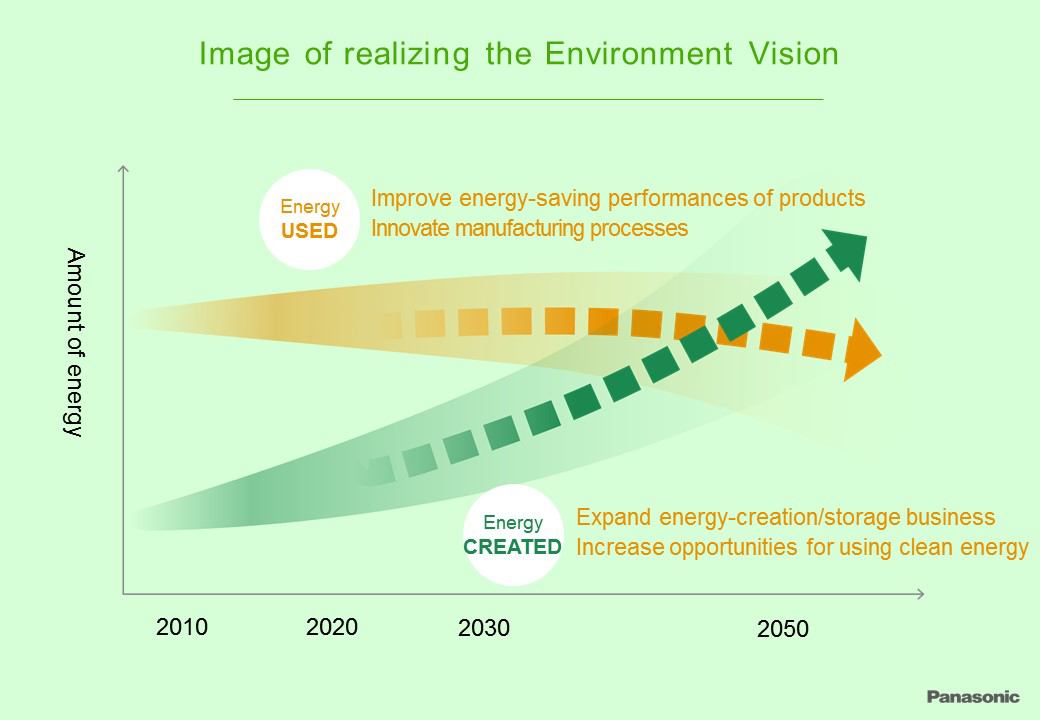 Image of realizing the Environment Vision

Amount of energy

Energy USED

Improve energy-saving performances of products
Innovate manufacturing processes

Energy CREATED

Expand energy-creation/storage business
Increase opportunities for using clean energy

2010 2020 2030 2050

Panasonic